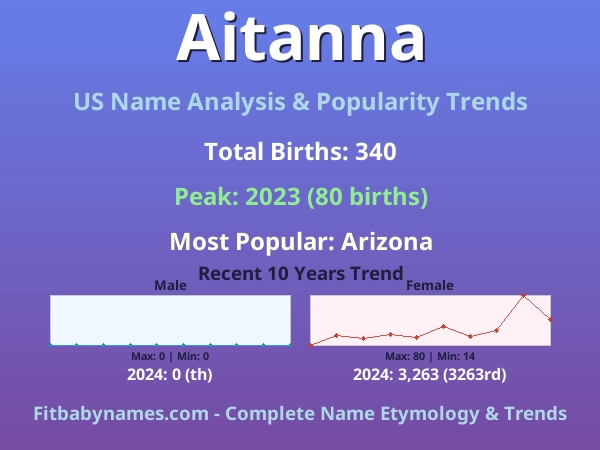 Aitanna

US Name Analysis & Popularity Trends

Total Births: 340

Peak: 2023 (80 births)

Most Popular: Arizona

Recent 10 Years Trend

Male

Max: 0 | Min: 0

2024: 0 (th)

Female

Max: 80 | Min: 14

2024: 3,263 (3263rd)

Fitbabynames.com - Complete Name Etymology & Trends